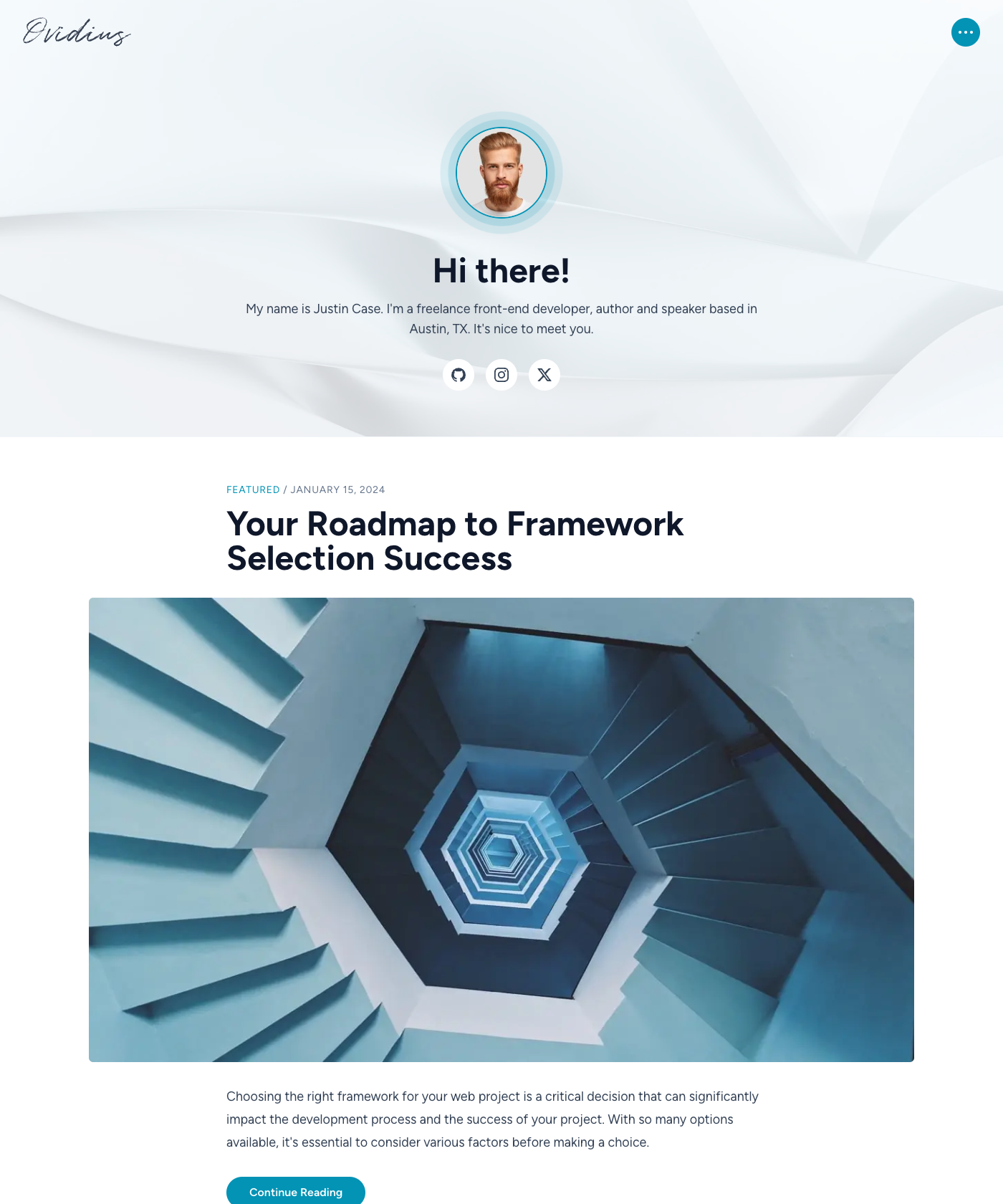 Ovidius

Hi there!

My name is Justin Case. I'm a freelance front-end developer, author and speaker based in Austin, TX. It's nice to meet you.

FEATURED / JANUARY 15, 2024

Your Roadmap to Framework Selection Success

Choosing the right framework for your web project is a critical decision that can significantly impact the development process and the success of your project. With so many options available, it's essential to consider various factors before making a choice.

Continue Reading